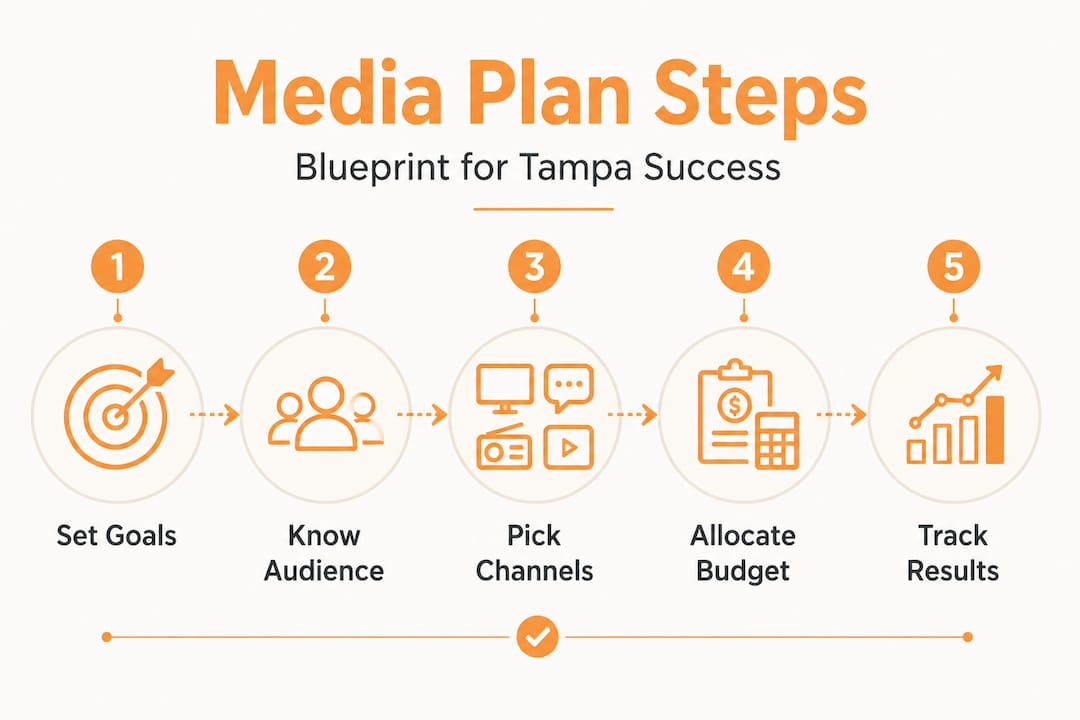 Media Plan Steps

Blueprint for Tampa Success

1
Set Goals

2
Know Audience

3
Pick Channels

4
Allocate Budget

5
Track Results